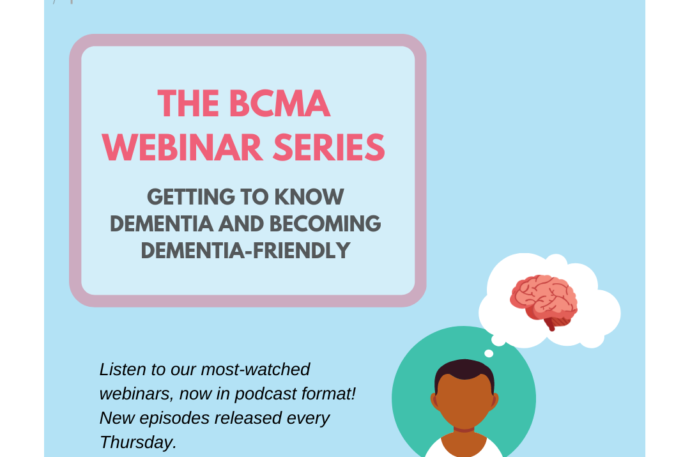 THE BCMA WEBINAR SERIES

GETTING TO KNOW DEMENTIA AND BECOMING DEMENTIA-FRIENDLY

Listen to our most-watched webinars, now in podcast format! New episodes released every Thursday.